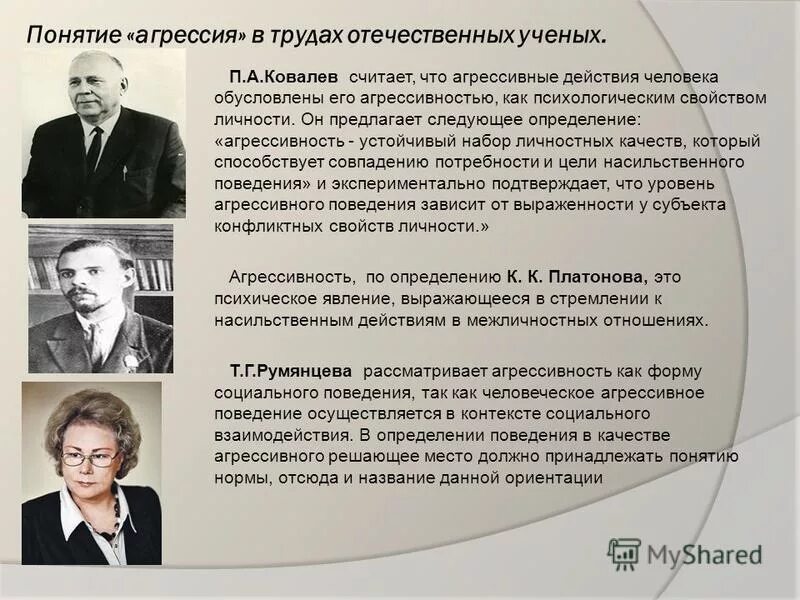 Понятие «агрессия» в трудах отечественных ученых.

П.А.Ковалев считает, что агрессивные действия человека обусловлены его агрессивностью, как психологическим свойством личности. Он предлагает следующее определение: «агрессивность - устойчивый набор личностных качеств, который способствует совпадению потребности и цели насильственного поведения» и экспериментально подтверждает, что уровень агрессивного поведения зависит от выраженности у субъекта конфликтных свойств личности.»

Агрессивность, по определению К. К. Платонова, это психическое явление, выражающееся в стремлении к насильственным действиям в межличностных отношениях.

Т.Г.Румянцева рассматривает агрессивность как форму социального поведения, так как человеческое агрессивное поведение осуществляется в контексте социального взаимодействия. В определении поведения в качестве агрессивного решающее место должно принадлежать понятию нормы, отсюда и название данной ориентации

MyShared